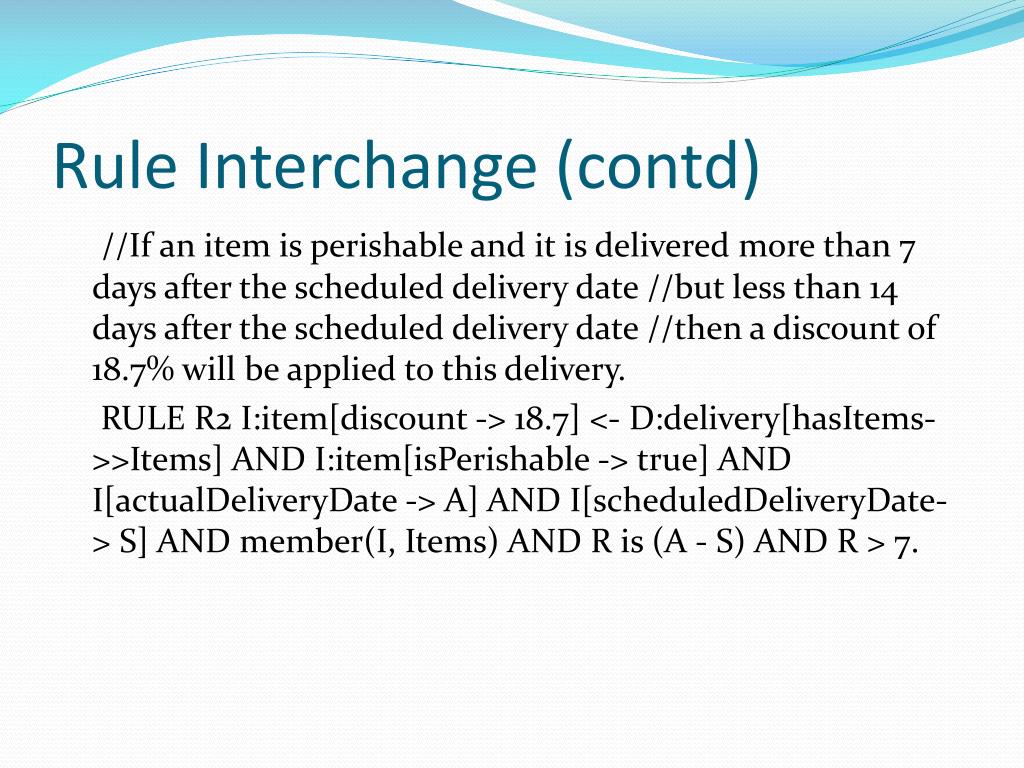 Rule Interchange (contd)

//If an item is perishable and it is delivered more than 7 days after the scheduled delivery date //but less than 14 days after the scheduled delivery date //then a discount of 18.7% will be applied to this delivery.

RULE R2 I:item[discount -> 18.7] <- D:delivery[hasItems->>Items] AND I:item[isPerishable -> true] AND I[actualDeliveryDate -> A] AND I[scheduledDeliveryDate-> S] AND member(I, Items) AND R is (A - S) AND R > 7.